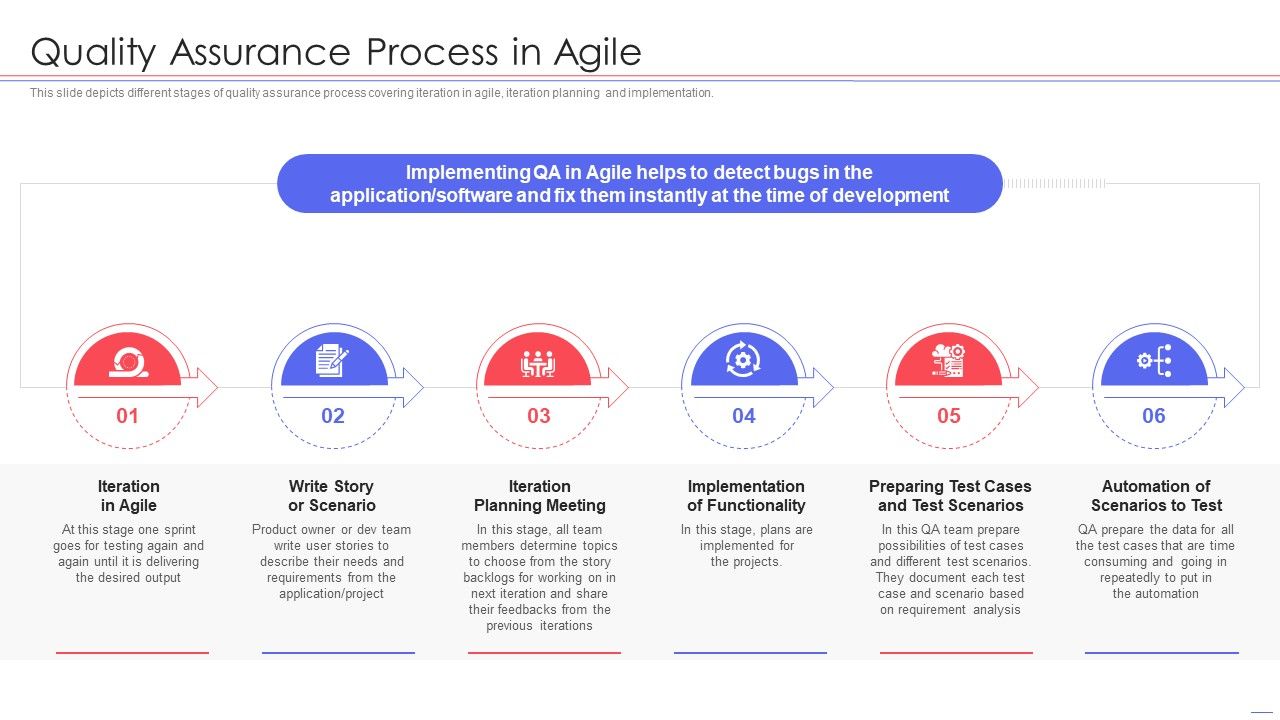 Quality Assurance Process in Agile

This slide depicts different stages of quality assurance process covering iteration in agile, iteration planning and implementation.

Implementing QA in Agile helps to detect bugs in the application/software and fix them instantly at the time of development

01

02

03

04

05

06

Iteration in Agile

At this stage one sprint goes for testing again and again until it is delivering the desired output

Write Story or Scenario

Product owner or dev team write user stories to describe their needs and requirements from the application/project

Iteration Planning Meeting

In this stage, all team members determine topics to choose from the story backlogs for working on in next iteration and share their feedbacks from the previous iterations

Implementation of Functionality

In this stage, plans are implemented for the projects.

Preparing Test Cases and Test Scenarios

In this QA team prepare possibilities of test cases and different test scenarios. They document each test case and scenario based on requirement analysis

Automation of Scenarios to Test

QA prepare the data for all the test cases that are time consuming and going in repeatedly to put in the automation